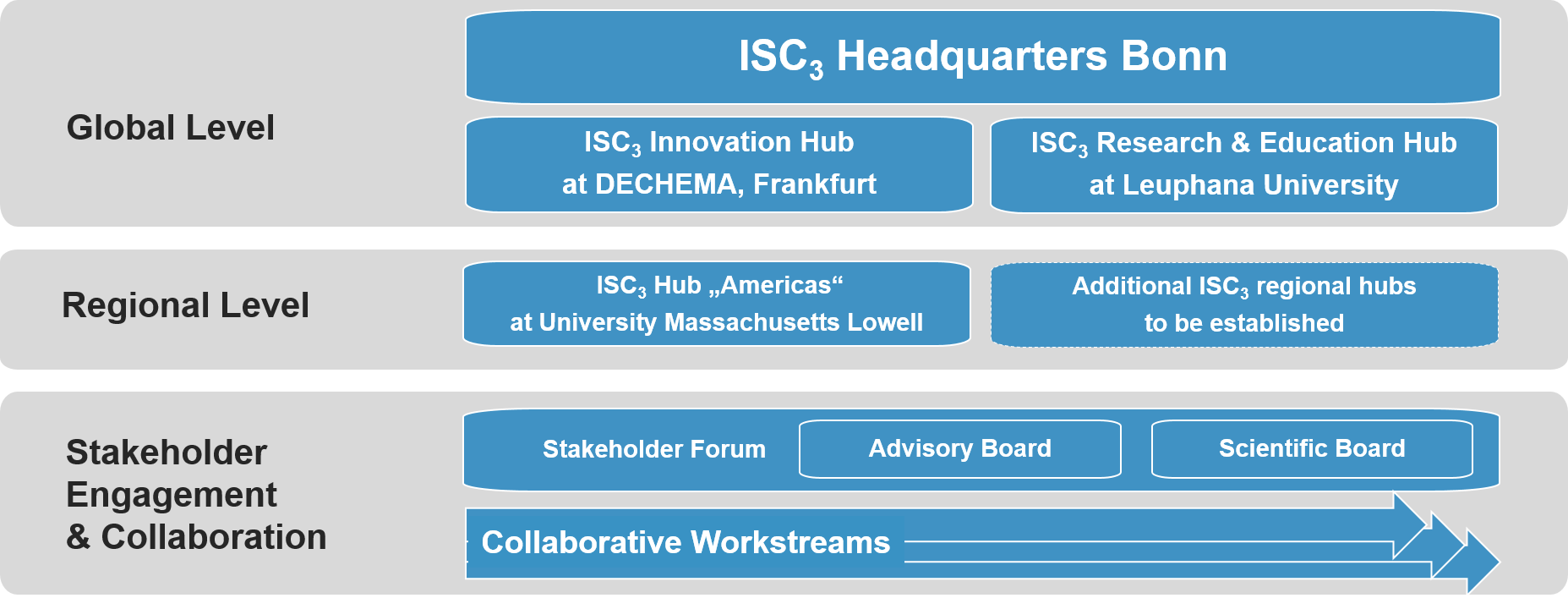 Global Level

$ISC_3$ Headquarters Bonn

$ISC_3$ Innovation Hub at DECHEMA, Frankfurt

$ISC_3$ Research & Education Hub at Leuphana University

Regional Level

$ISC_3$ Hub „Americas“ at University Massachusetts Lowell

Additional $ISC_3$ regional hubs to be established

Stakeholder Engagement & Collaboration

Stakeholder Forum

Advisory Board

Scientific Board

Collaborative Workstreams